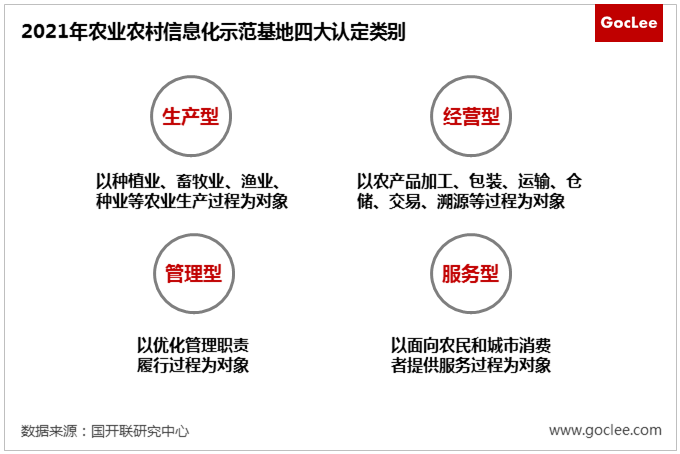 2021年农业农村信息化示范基地四大认定类别

GocLee

生产型

以种植业、畜牧业、渔业、种业等农业生产过程为对象

经营型

以农产品加工、包装、运输、仓储、交易、溯源等过程为对象

管理型

以优化管理职责履行过程为对象

服务型

以面向农民和城市消费者提供服务过程为对象

数据来源：国开联研究中心

www.goclee.com